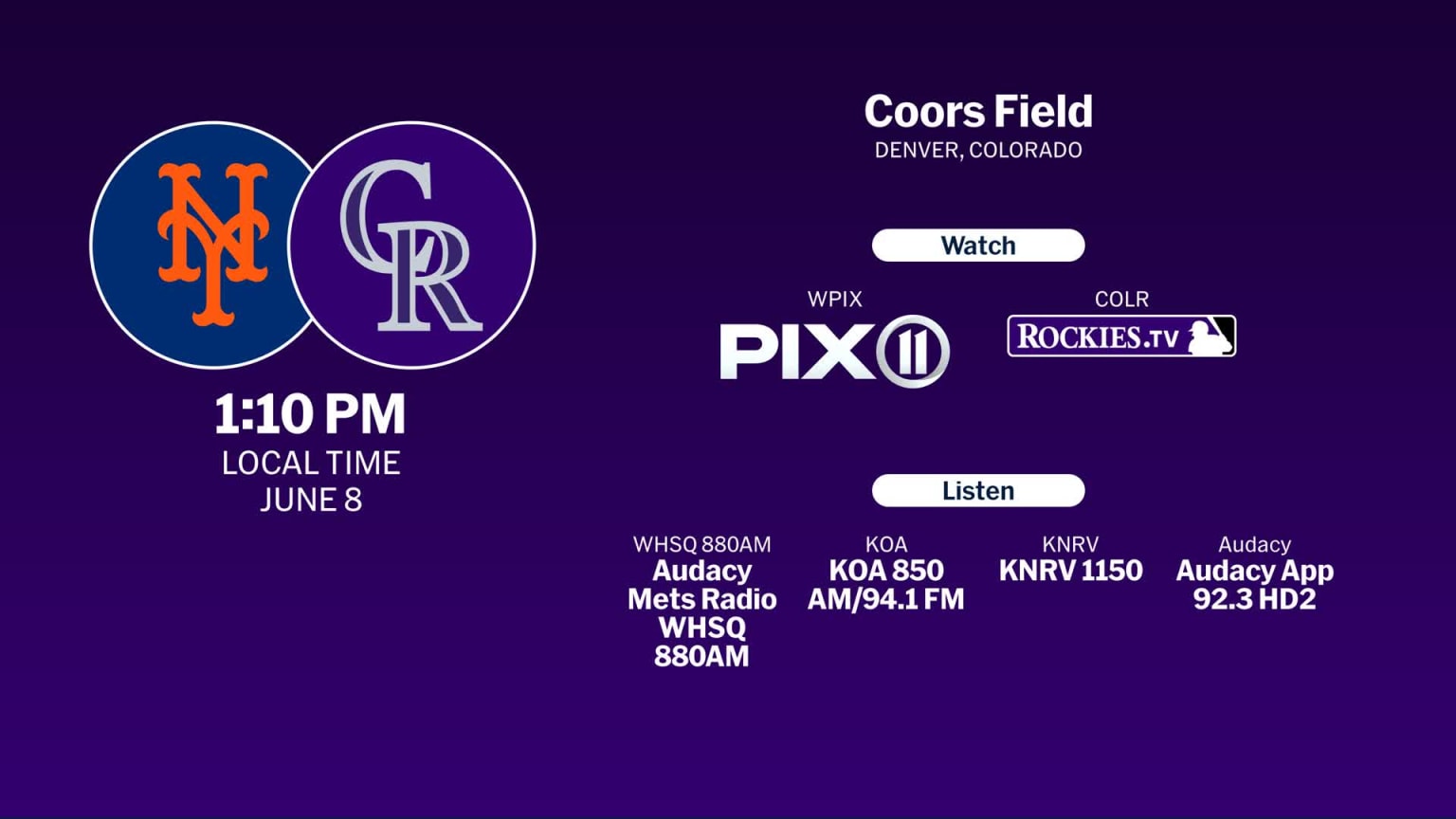 NY

CR

1:10 PM
LOCAL TIME
JUNE 8

Coors Field
DENVER, COLORADO

Watch

WPIX
PIX 11

COLR
ROCKIES.TV

Listen

WHSQ 880AM
Audacy Mets Radio WHSQ 880AM

KOA
KOA 850 AM/94.1 FM

KNRV
KNRV 1150

Audacy
Audacy App 92.3 HD2